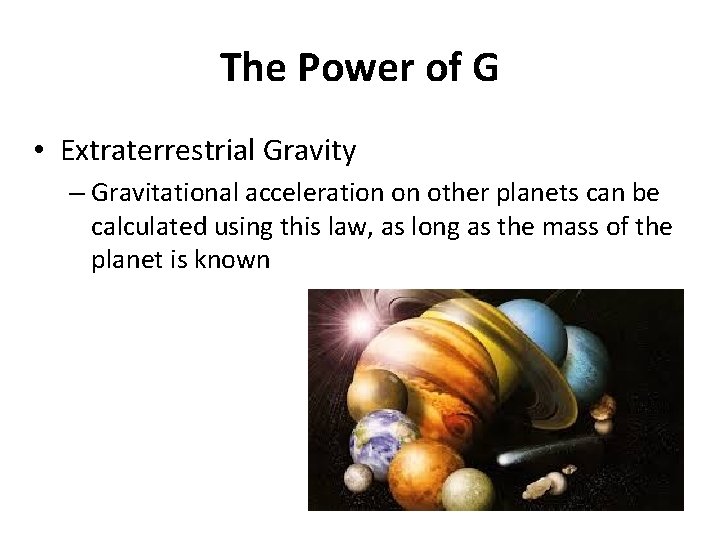 The Power of G

• Extraterrestrial Gravity

– Gravitational acceleration on other planets can be calculated using this law, as long as the mass of the planet is known